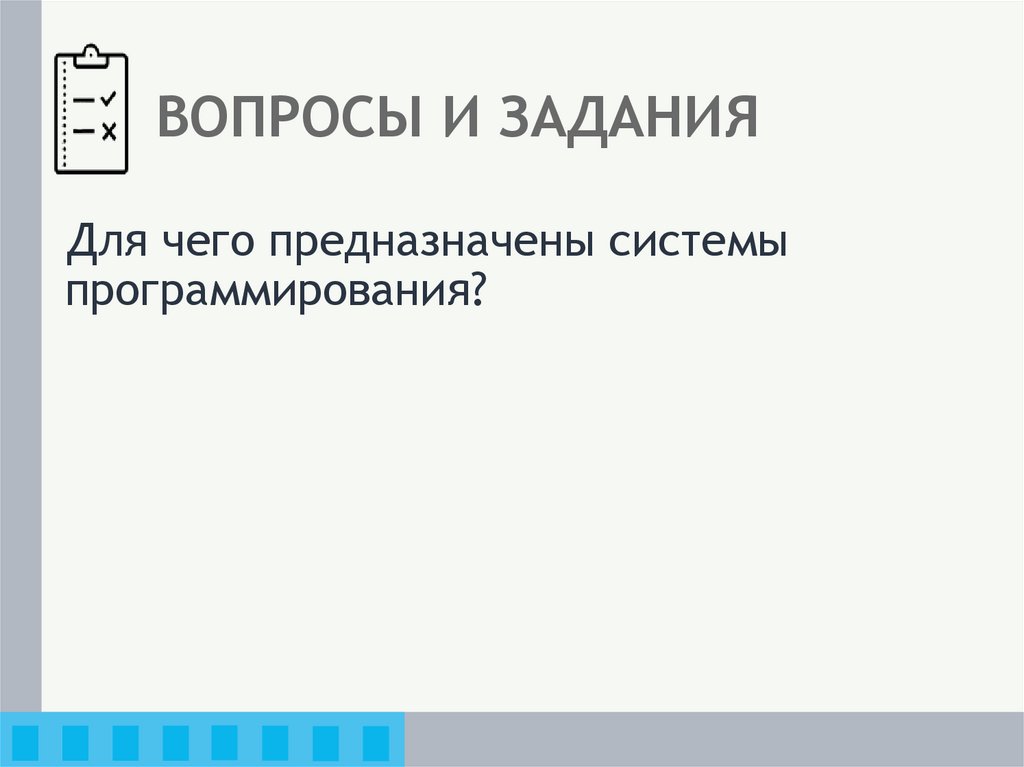 ВОПРОСЫ И ЗАДАНИЯ

Для чего предназначены системы программирования?